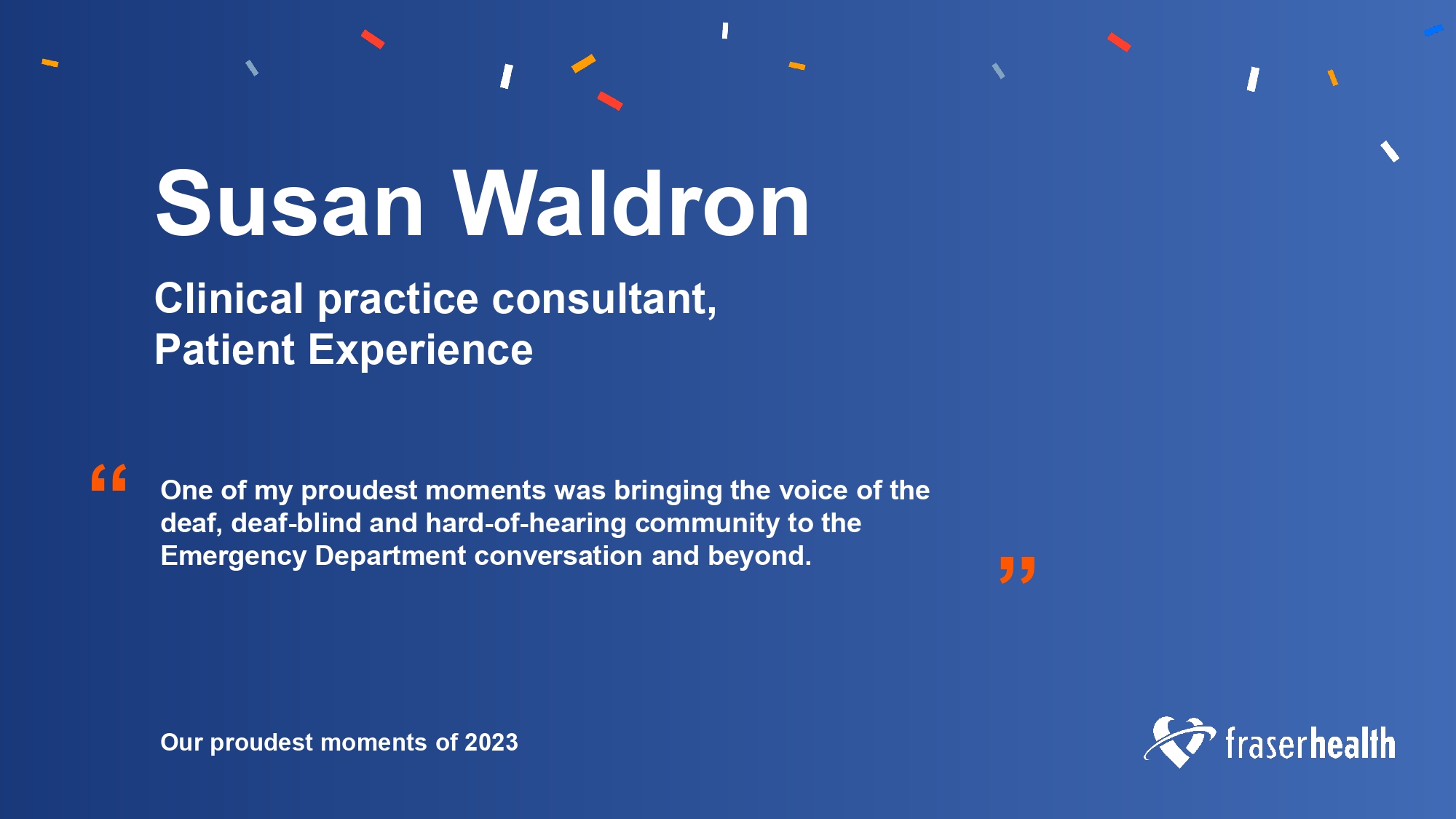 Susan Waldron

Clinical practice consultant,
Patient Experience

“ One of my proudest moments was bringing the voice of the deaf, deaf-blind and hard-of-hearing community to the Emergency Department conversation and beyond. ”

Our proudest moments of 2023

fraserhealth